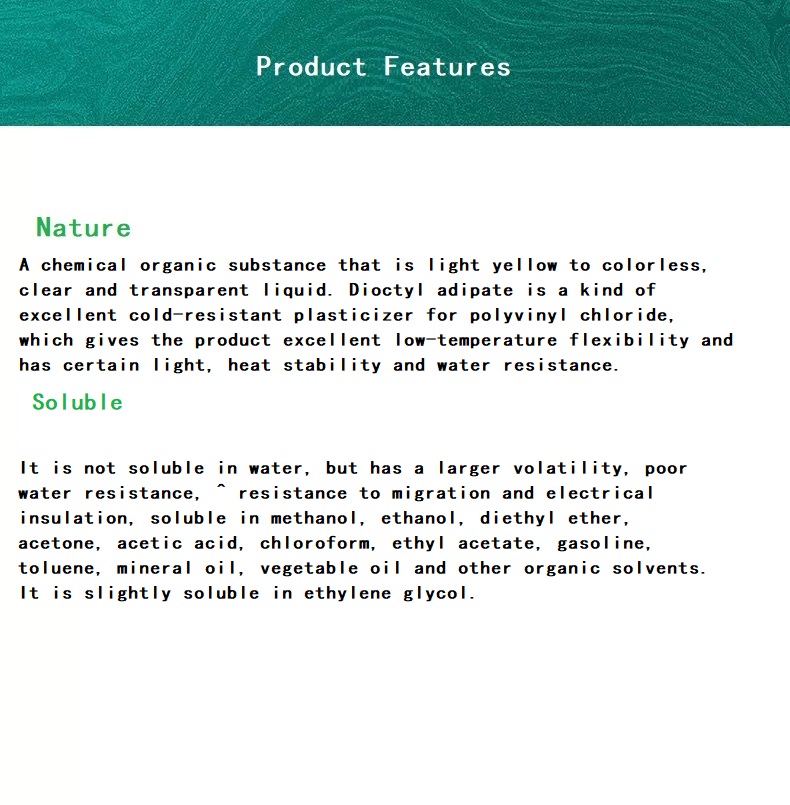 Product Features

Nature

A chemical organic substance that is light yellow to colorless, clear and transparent liquid. Dioctyl adipate is a kind of excellent cold-resistant plasticizer for polyvinyl chloride, which gives the product excellent low-temperature flexibility and has certain light, heat stability and water resistance.

Soluble

It is not soluble in water, but has a larger volatility, poor water resistance, ^ resistance to migration and electrical insulation, soluble in methanol, ethanol, diethyl ether, acetone, acetic acid, chloroform, ethyl acetate, gasoline, toluene, mineral oil, vegetable oil and other organic solvents. It is slightly soluble in ethylene glycol.